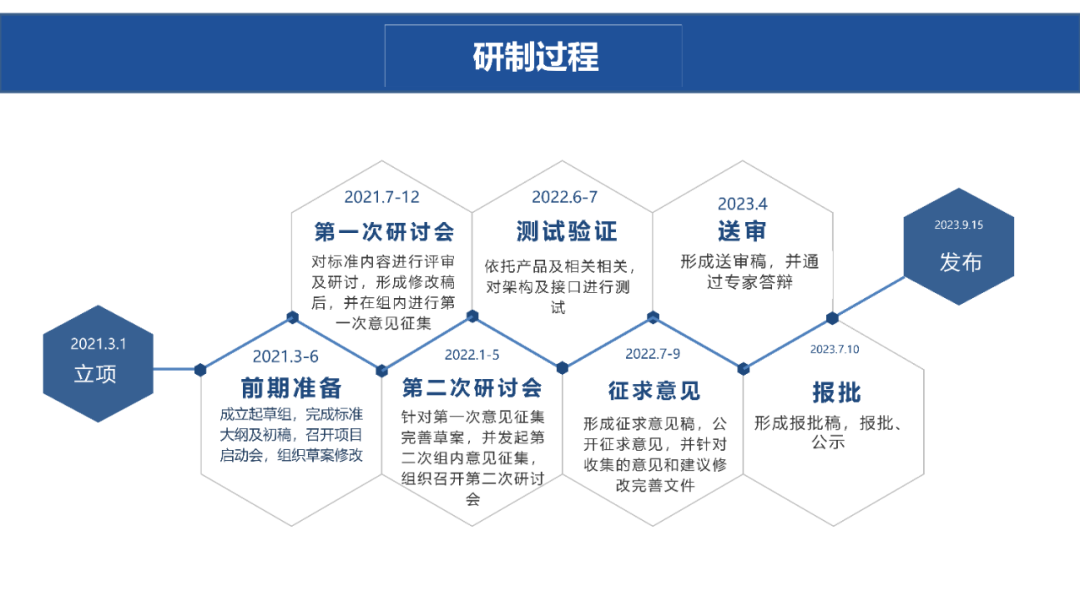 研制过程

2021.3.1
立项

2021.3-6
前期准备
成立起草组，完成标准大纲及初稿，召开项目启动会，组织草案修改

2021.7-12
第一次研讨会
对标准内容进行评审及研讨，形成修改稿后，并在组内进行第一次意见征集

2022.1-5
第二次研讨会
针对第一次意见征集完善草案，并发起第二次组内意见征集，组织召开第二次研讨会

2022.6-7
测试验证
依托产品及相关相关，对架构及接口进行测试

2022.7-9
征求意见
形成征求意见稿，公开征求意见，并针对收集的意见和建议修改完善文件

2023.4
送审
形成送审稿，并通过专家答辩

2023.7.10
报批
形成报批稿，报批、公示

2023.9.15
发布